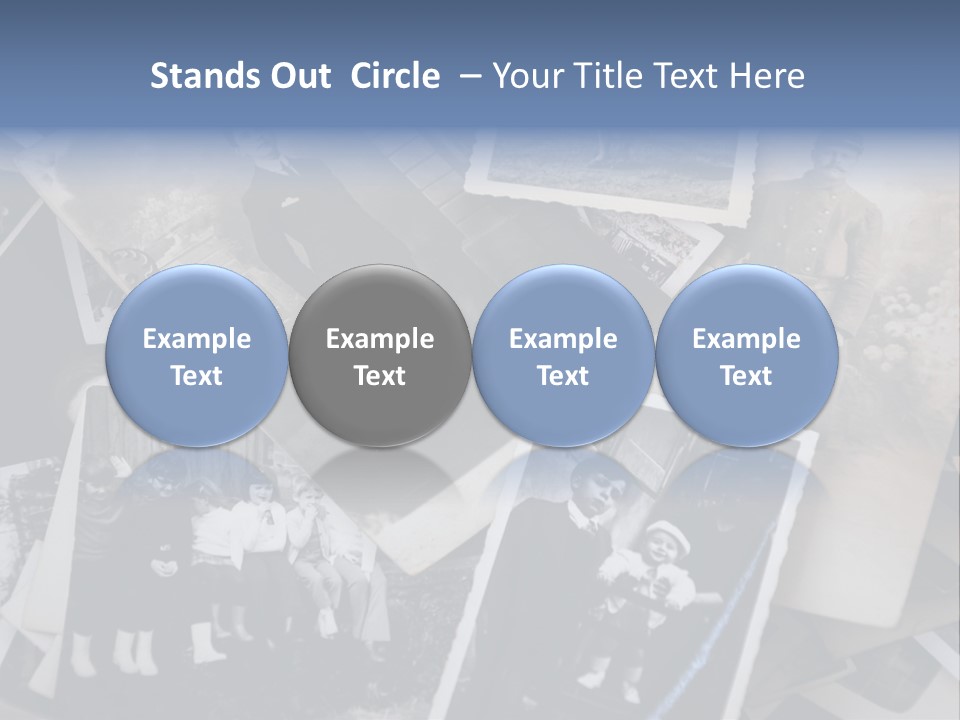 Stands Out Circle – Your Title Text Here

Example Text

Example Text

Example Text

Example Text